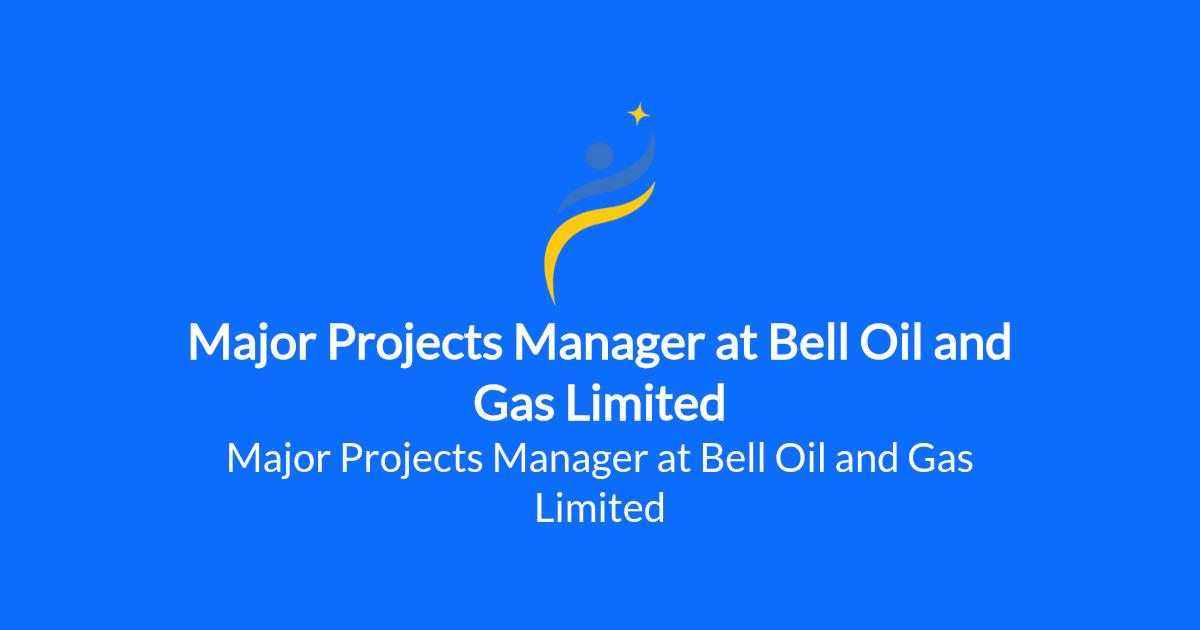 Major Projects Manager at Bell Oil and Gas Limited

Major Projects Manager at Bell Oil and Gas Limited